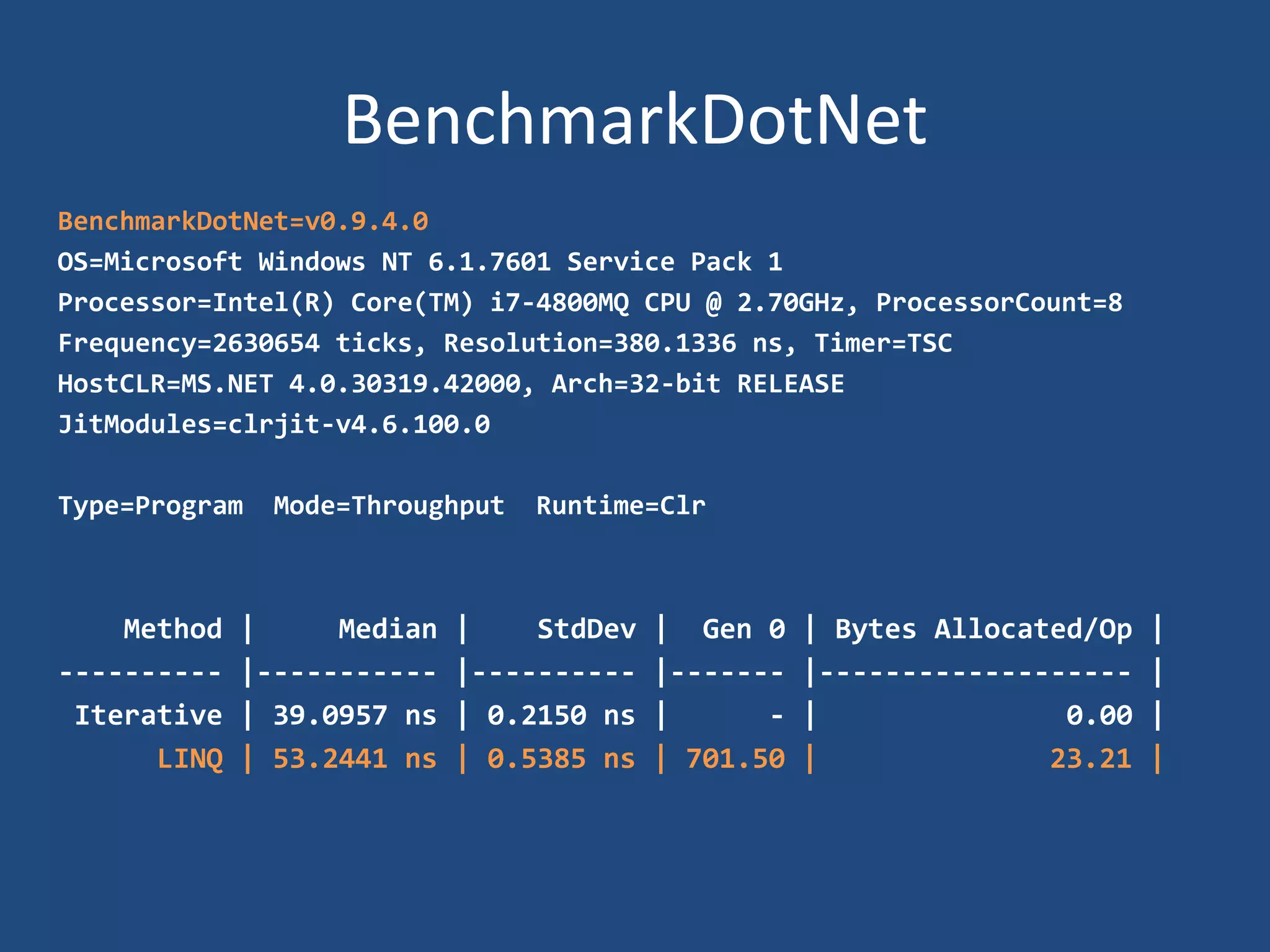 BenchmarkDotNet

BenchmarkDotNet=v0.9.4.0
OS=Microsoft Windows NT 6.1.7601 Service Pack 1
Processor=Intel(R) Core(TM) i7-4800MQ CPU @ 2.70GHz, ProcessorCount=8
Frequency=2630654 ticks, Resolution=380.1336 ns, Timer=TSC
HostCLR=MS.NET 4.0.30319.42000, Arch=32-bit RELEASE
JitModules=clrjit-v4.6.100.0

Type=Program Mode=Throughput Runtime=Clr

| Method | Median | StdDev | Gen 0 | Bytes Allocated/Op |
|---|---|---|---|---|
| Iterative | 39.0957 ns | 0.2150 ns | - | 0.00 |
| LINQ | 53.2441 ns | 0.5385 ns | 701.50 | 23.21 |